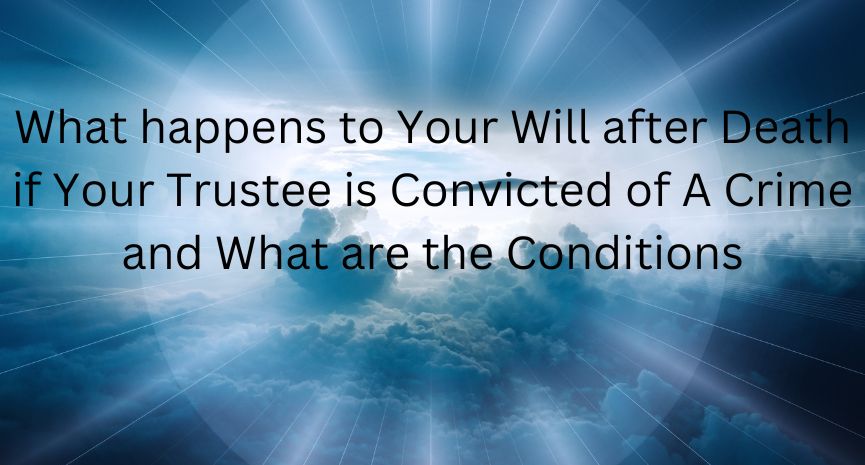 What happens to Your Will after Death if Your Trustee is Convicted of A Crime and What are the Conditions